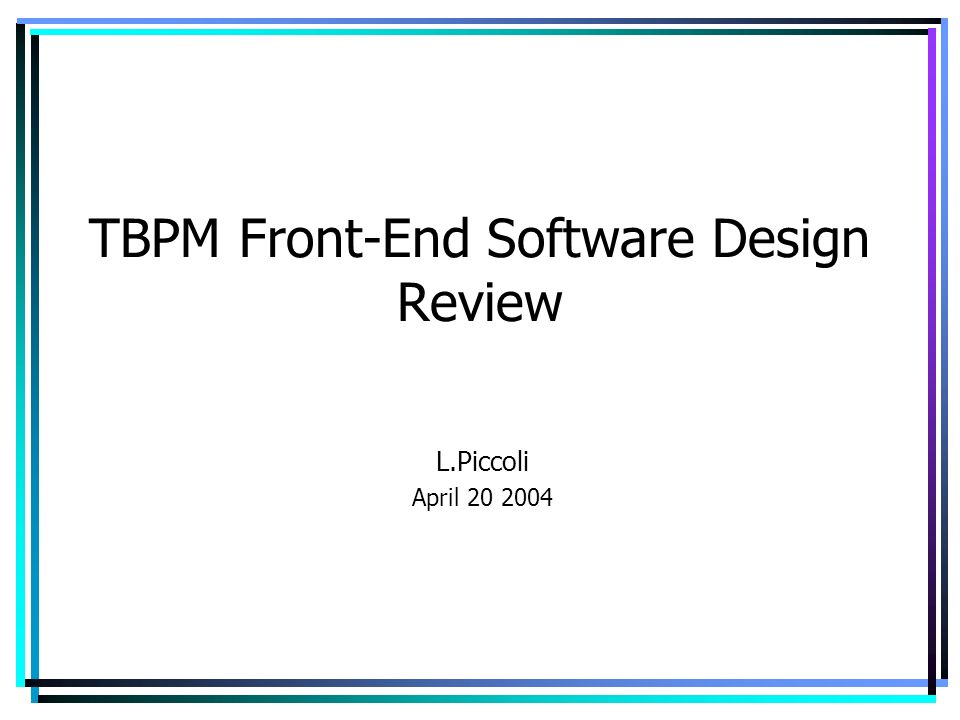 TBPM Front-End Software Design Review

L.Piccoli
April 20 2004